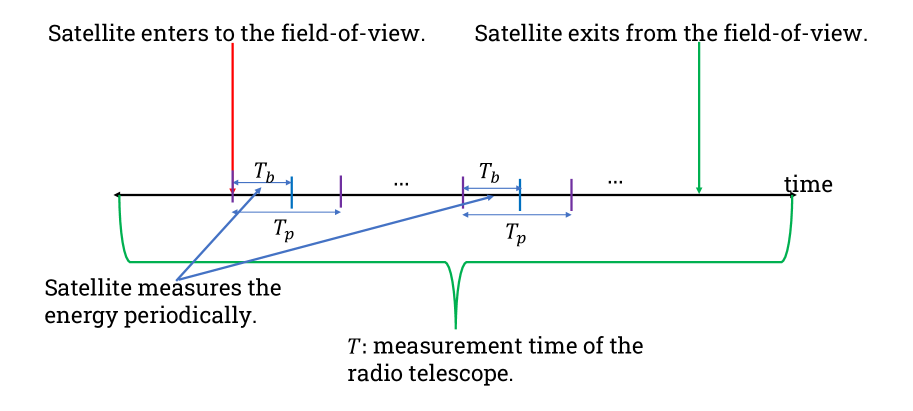 Satellite enters to the field-of-view.

Satellite exits from the field-of-view.

$T_b$

...

$T_b$

...

time

$T_p$

$T_p$

Satellite measures the energy periodically.

$T$: measurement time of the radio telescope.